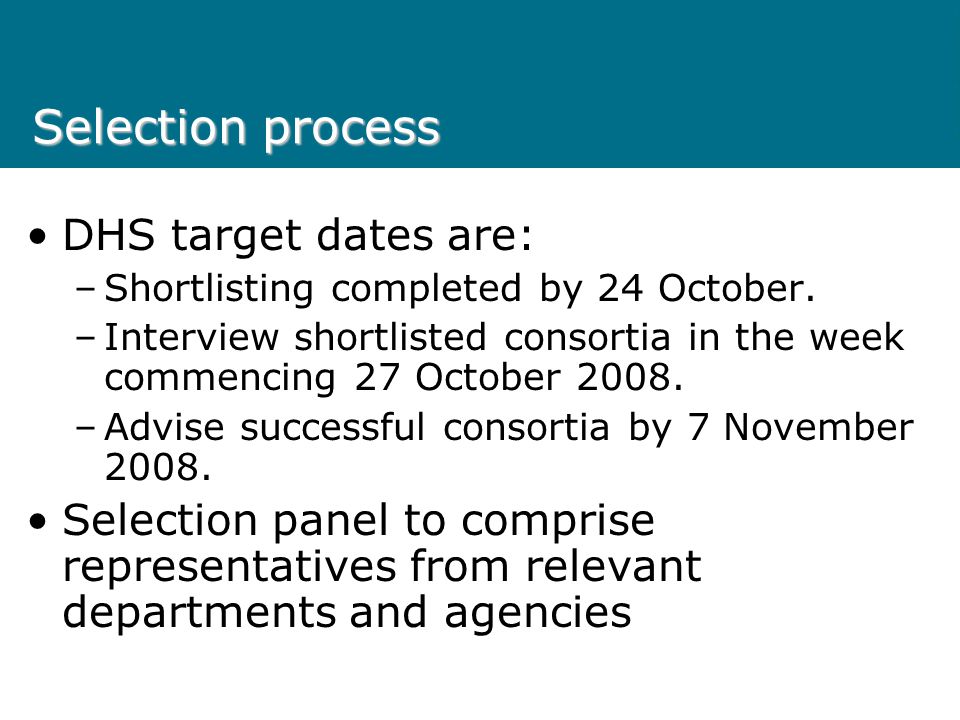 Selection process

• DHS target dates are:
– Shortlisting completed by 24 October.
– Interview shortlisted consortia in the week commencing 27 October 2008.
– Advise successful consortia by 7 November 2008.
• Selection panel to comprise representatives from relevant departments and agencies